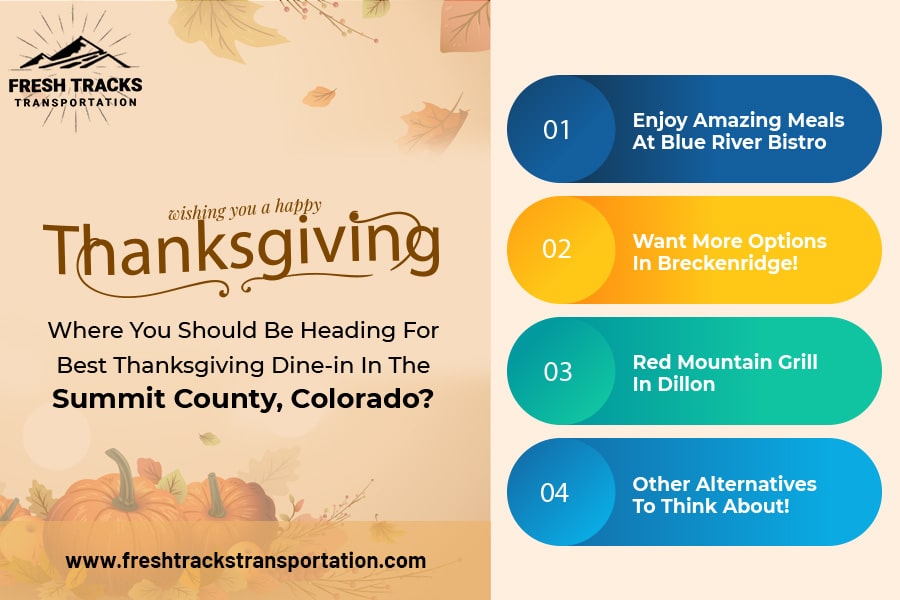 FRESH TRACKS
TRANSPORTATION

wishing you a happy
Thanksgiving

Where You Should Be Heading For Best Thanksgiving Dine-in In The Summit County, Colorado?

www.freshtrackstransportation.com

01 Enjoy Amazing Meals At Blue River Bistro

02 Want More Options In Breckenridge!

03 Red Mountain Grill In Dillon

04 Other Alternatives To Think About!